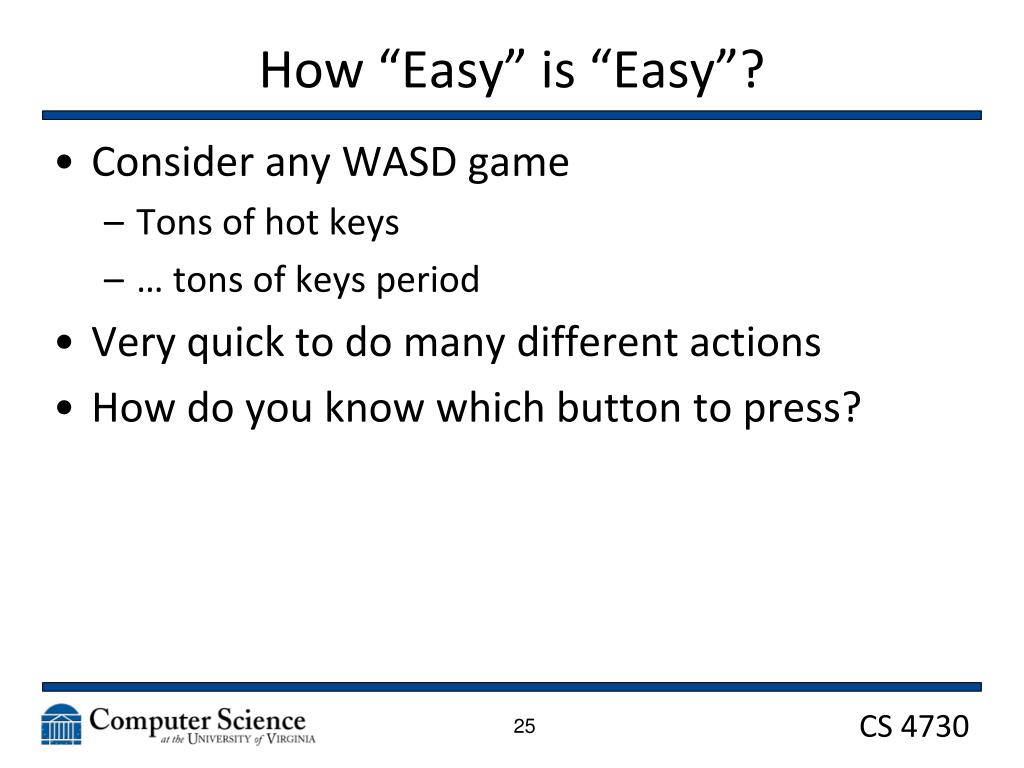 How “Easy” is “Easy”?

• Consider any WASD game
– Tons of hot keys
– … tons of keys period
• Very quick to do many different actions
• How do you know which button to press?

Computer Science at the University of Virginia

25

CS 4730